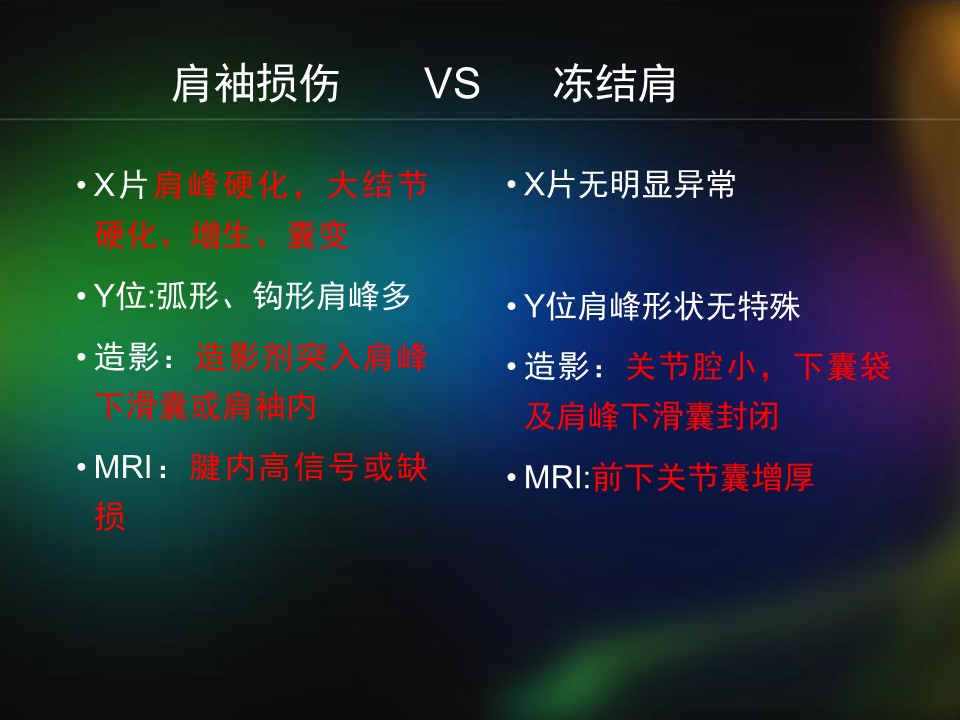 肩袖损伤　VS　冻结肩

• X片肩峰硬化，大结节硬化、增生、囊变

• Y位:弧形、钩形肩峰多

• 造影：造影剂突入肩峰下滑囊或肩袖内

• MRI：腱内高信号或缺损

• X片无明显异常

• Y位肩峰形状无特殊

• 造影：关节腔小，下囊袋及肩峰下滑囊封闭

• MRI:前下关节囊增厚